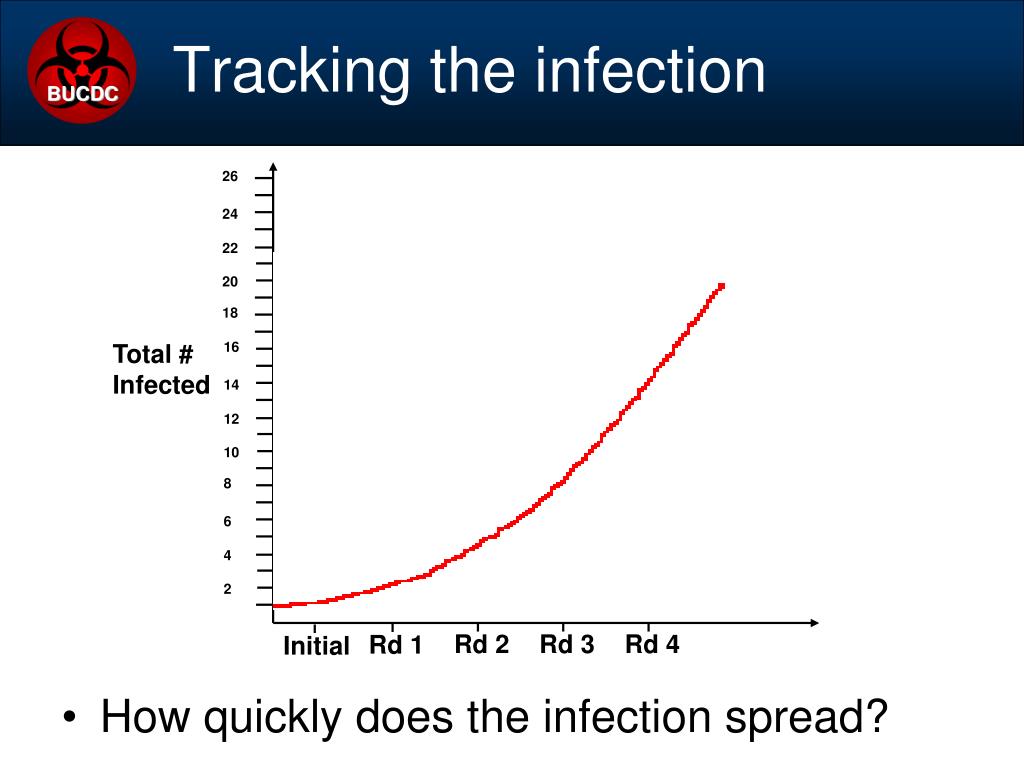 BUCDC

Tracking the infection

26
24
22
20
18
16
14
12
10
8
6
4
2

Total # Infected

Initial Rd 1 Rd 2 Rd 3 Rd 4

• How quickly does the infection spread?